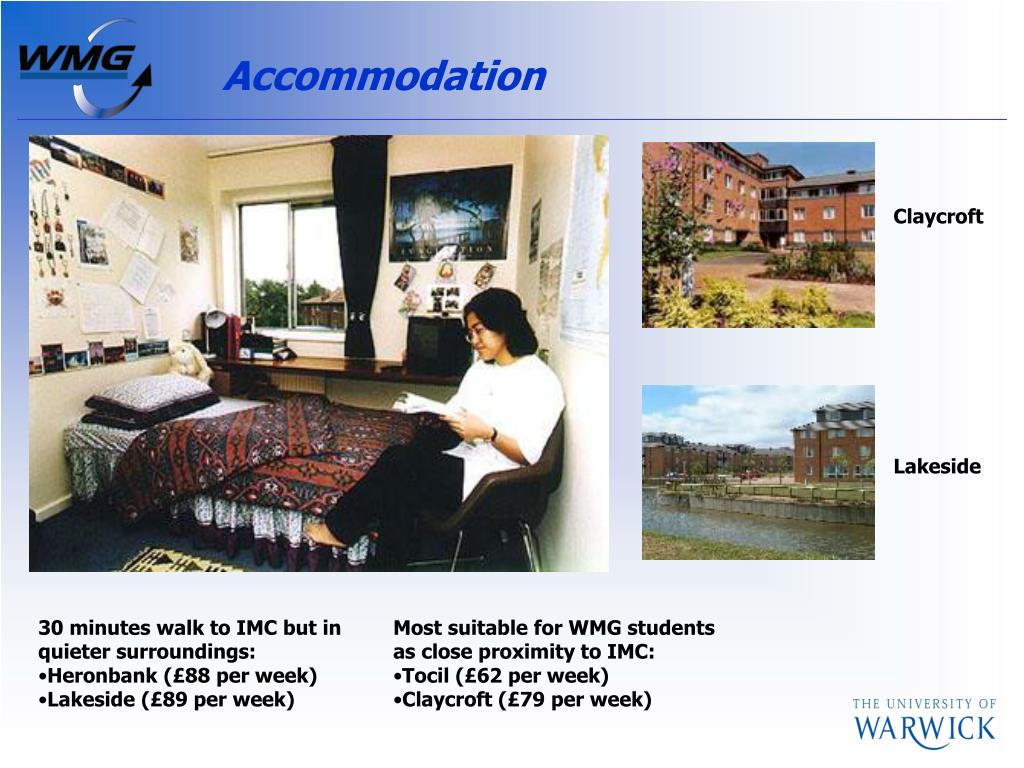 WMG

Accommodation

Claycroft

Lakeside

30 minutes walk to IMC but in quieter surroundings:
•Heronbank (£88 per week)
•Lakeside (£89 per week)

Most suitable for WMG students as close proximity to IMC:
•Tocil (£62 per week)
•Claycroft (£79 per week)

THE UNIVERSITY OF
WARWICK